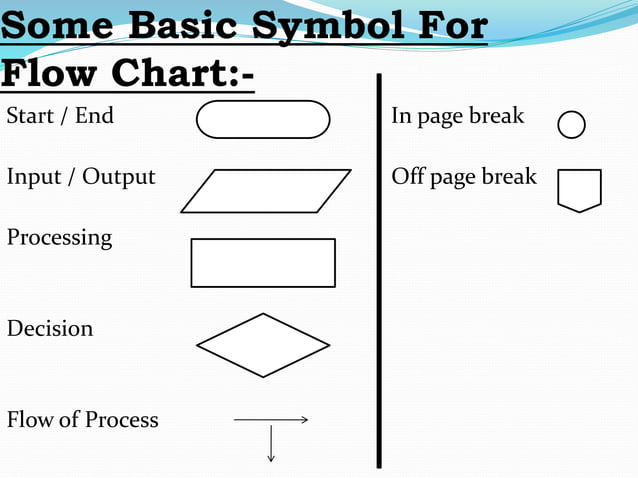 Some Basic Symbol For Flow Chart:-

Start / End

Input / Output

Processing

Decision

Flow of Process

In page break

Off page break